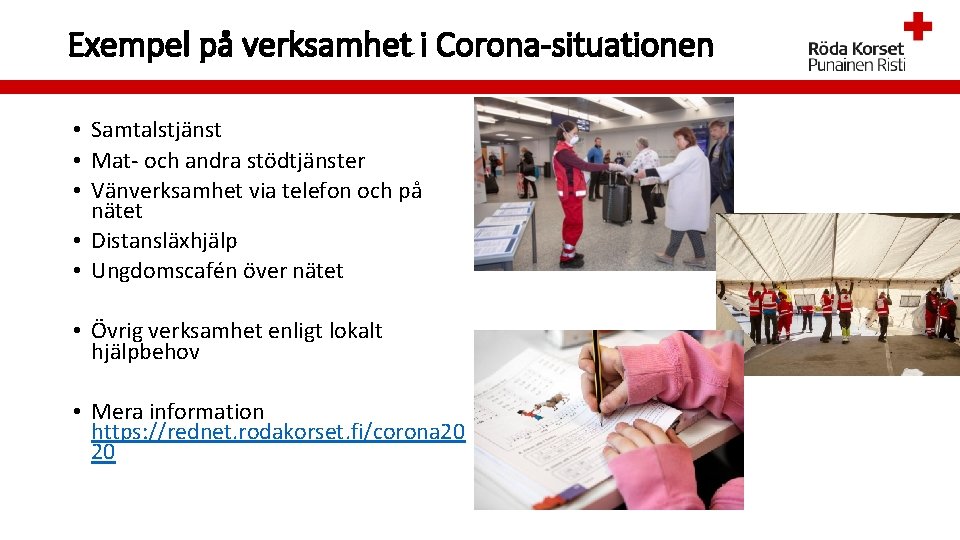 Exempel på verksamhet i Corona-situationen

Röda Korset
Punainen Risti

• Samtalstjänst
• Mat- och andra stödtjänster
• Vänverksamhet via telefon och på nätet
• Distansläxhjälp
• Ungdomscafén över nätet

• Övrig verksamhet enligt lokalt hjälpbehov

• Mera information https://rednet.rodakorset.fi/corona2020